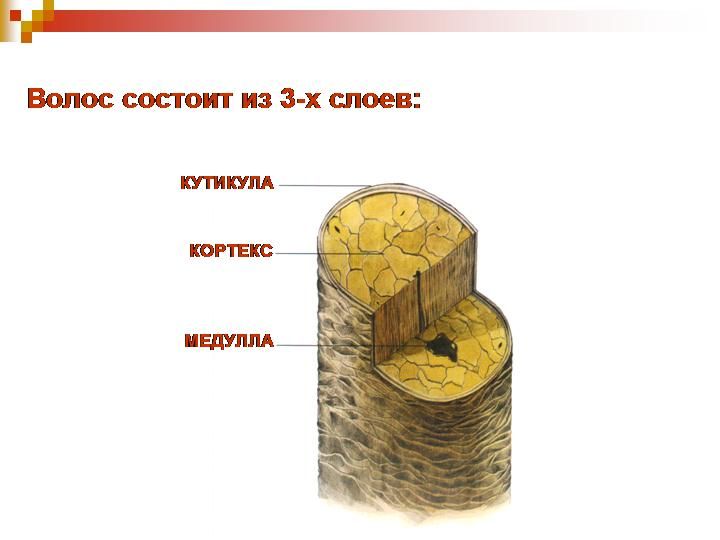 Волос состоит из 3-х слоев:

КУТИКУЛА

КОРТЕКС

МЕДУЛЛА